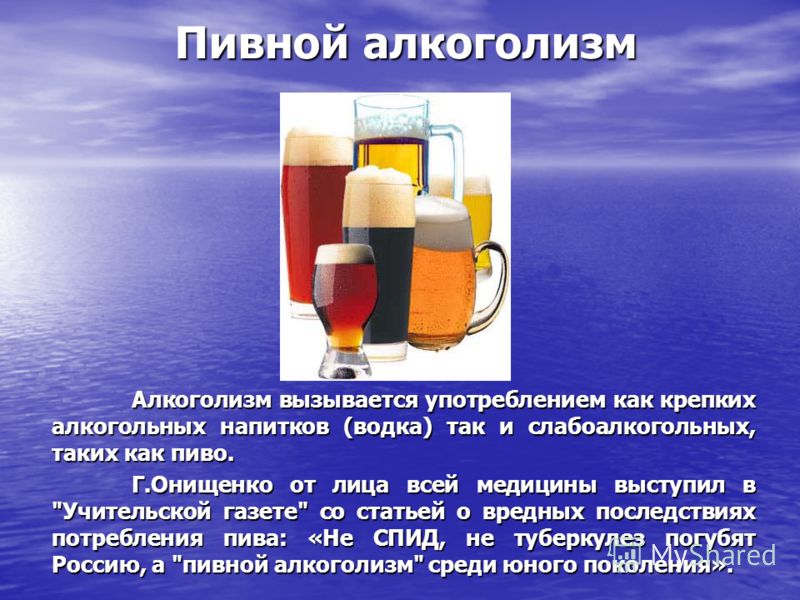 Пивной алкоголизм

Алкоголизм вызывается употреблением как крепких алкогольных напитков (водка) так и слабоалкогольных, таких как пиво.

Г.Онищенко от лица всей медицины выступил в "Учительской газете" со статьей о вредных последствиях потребления пива: «Не СПИД, не туберкулез погубят Россию, а "пивной алкоголизм" среди юного поколения».

MyShared